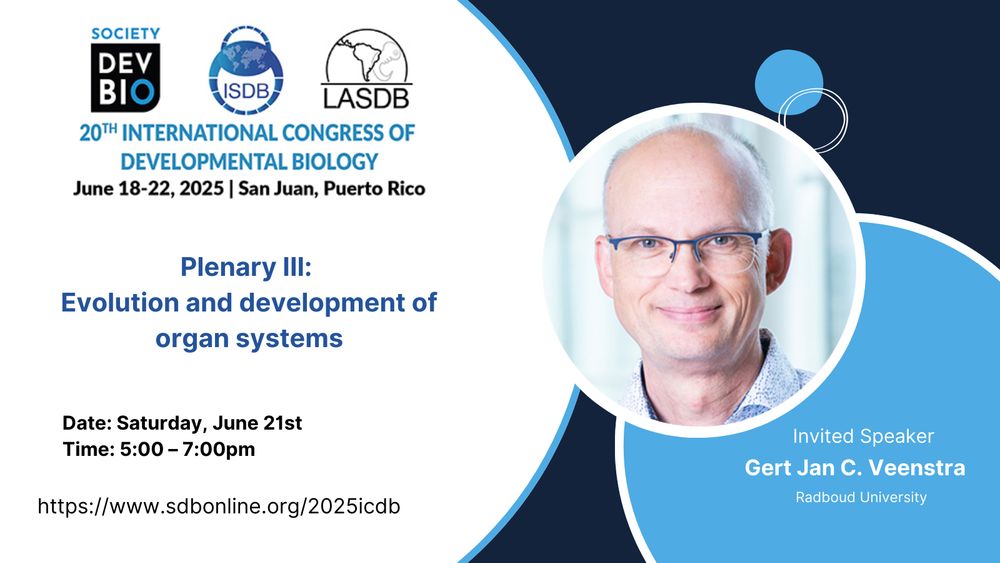 SOCIETY DEV BIO

ISDB

LASDB

20TH INTERNATIONAL CONGRESS OF DEVELOPMENTAL BIOLOGY

June 18-22, 2025 | San Juan, Puerto Rico

Plenary III: Evolution and development of organ systems

Date: Saturday, June 21st
Time: 5:00 – 7:00pm

https://www.sdbonline.org/2025icdb

Invited Speaker
Gert Jan C. Veenstra
Radboud University